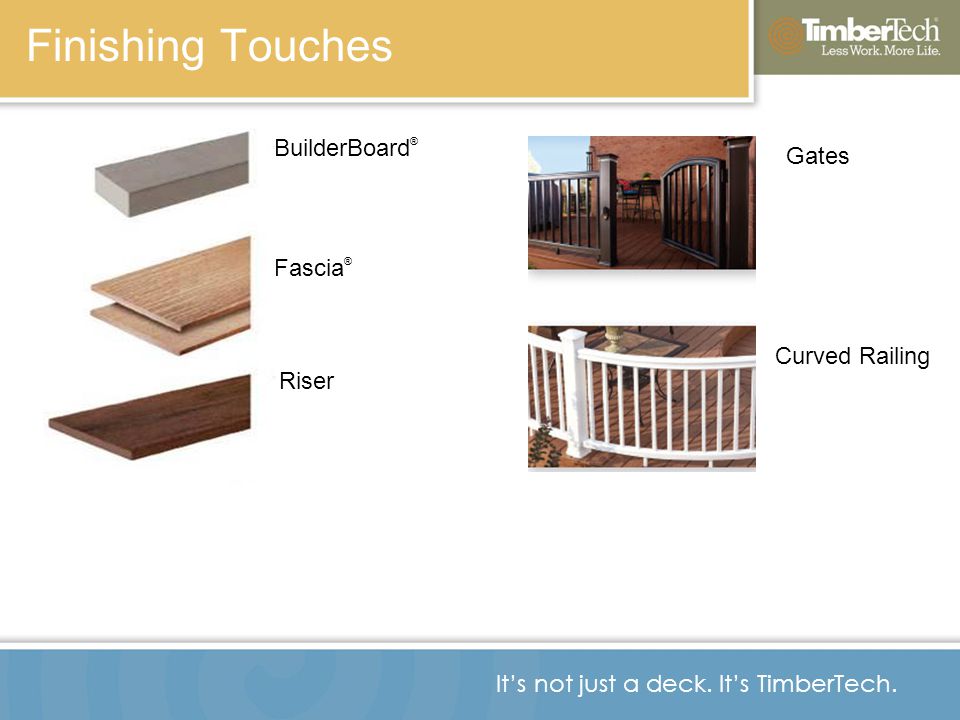 Finishing Touches

TimberTech®
Less Work. More Life.

BuilderBoard®

Fascia®

Riser

Gates

Curved Railing

It's not just a deck. It's TimberTech.